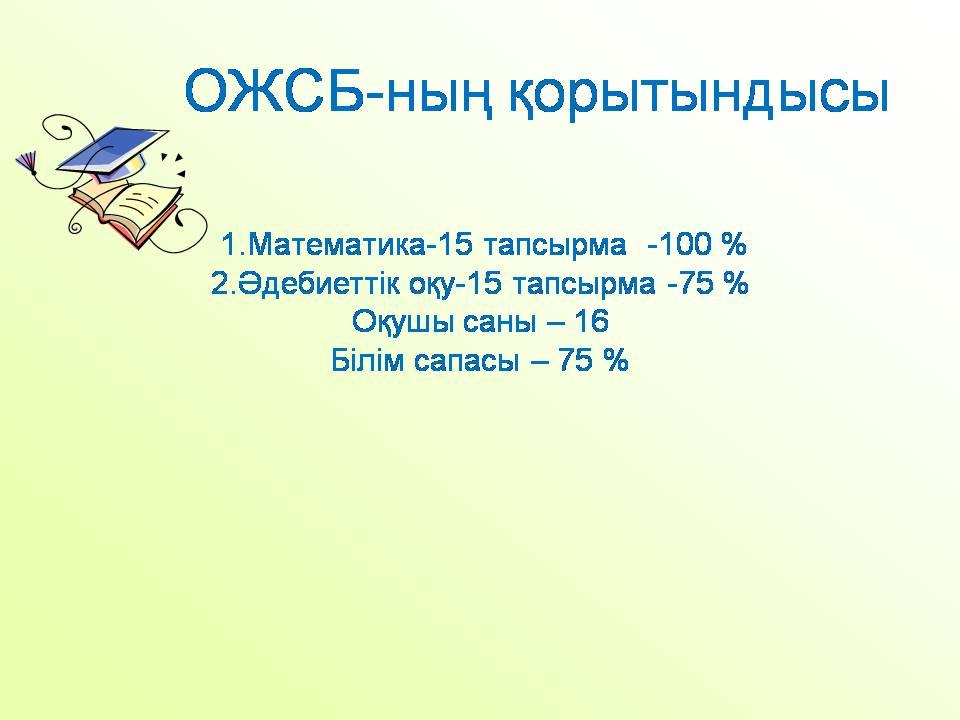 ОЖСБ-ның қорытындысы

1.Математика-15 тапсырма -100 %
2.Әдебиеттік оқу-15 тапсырма -75 %
Оқушы саны – 16
Білім сапасы – 75 %